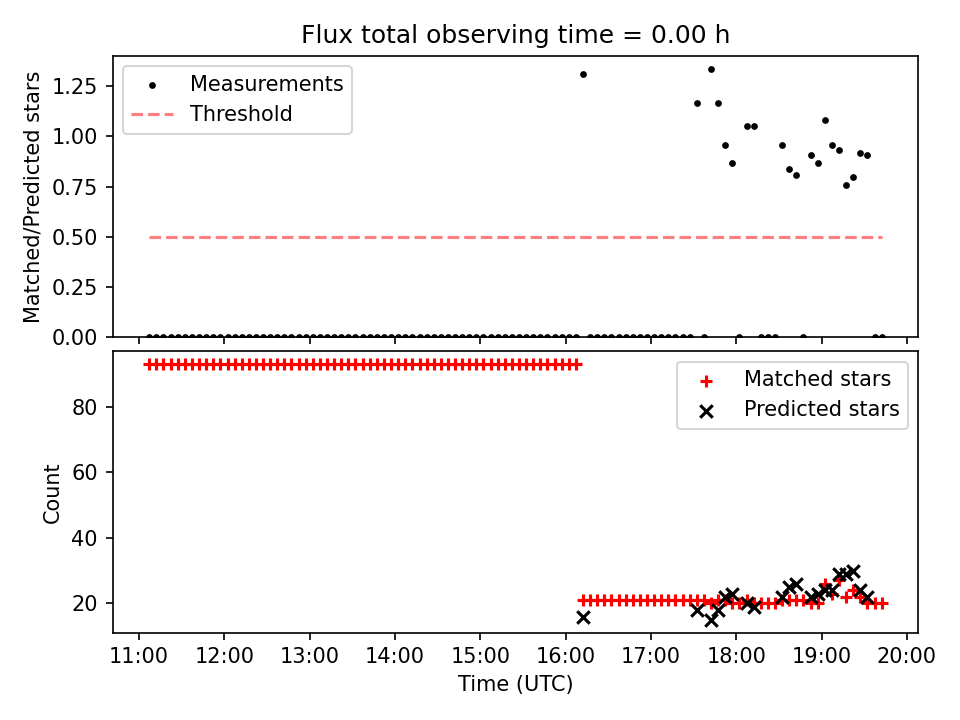 Flux total observing time = 0.00 h

Measurements
Threshold

Matched/Predicted stars

1.25
1.00
0.75
0.50
0.25
0.00

Matched stars
Predicted stars

Count

80
60
40
20

11:00
12:00
13:00
14:00
15:00
16:00
17:00
18:00
19:00
20:00

Time (UTC)